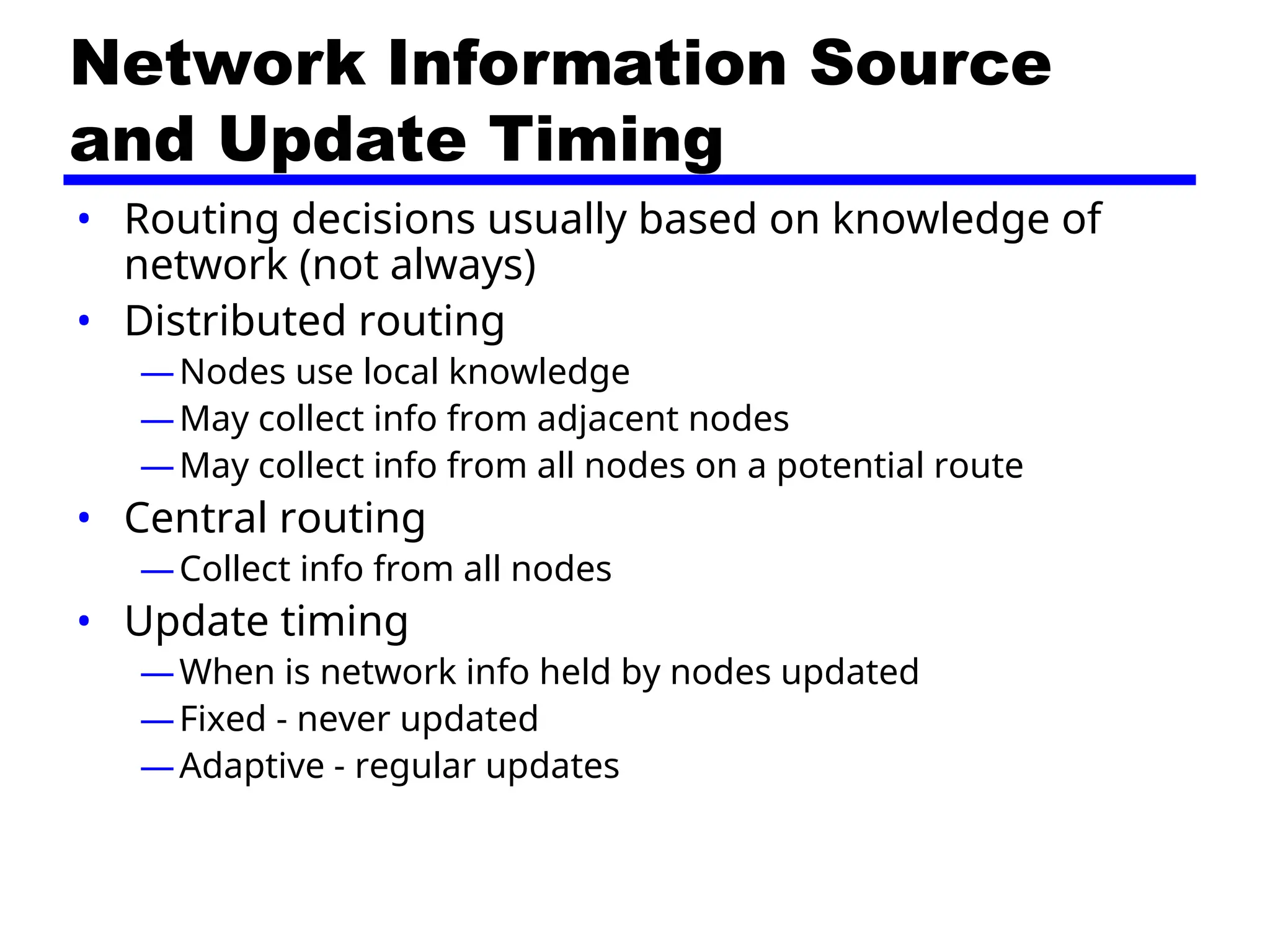 Network Information Source and Update Timing

• Routing decisions usually based on knowledge of network (not always)
• Distributed routing
—Nodes use local knowledge
—May collect info from adjacent nodes
—May collect info from all nodes on a potential route
• Central routing
—Collect info from all nodes
• Update timing
—When is network info held by nodes updated
—Fixed - never updated
—Adaptive - regular updates